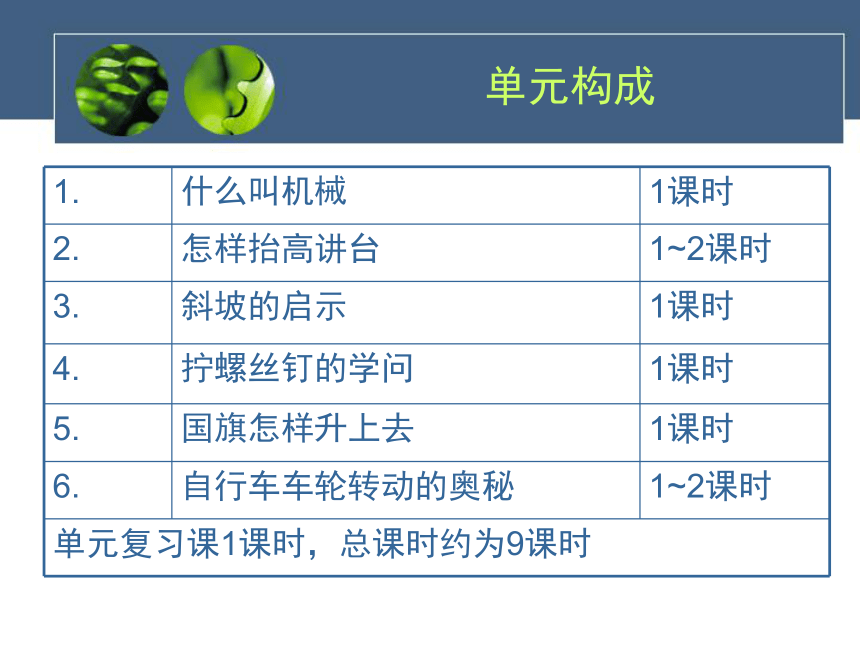 单元构成

| 1. | 什么叫机械 | 1课时 |
|---|---|---|
| 2. | 怎样抬高讲台 | 1~2课时 |
| 3. | 斜坡的启示 | 1课时 |
| 4. | 拧螺丝钉的学问 | 1课时 |
| 5. | 国旗怎样升上去 | 1课时 |
| 6. | 自行车车轮转动的奥秘 | 1~2课时 |
| 单元复习课1课时，总课时约为9课时 | | |